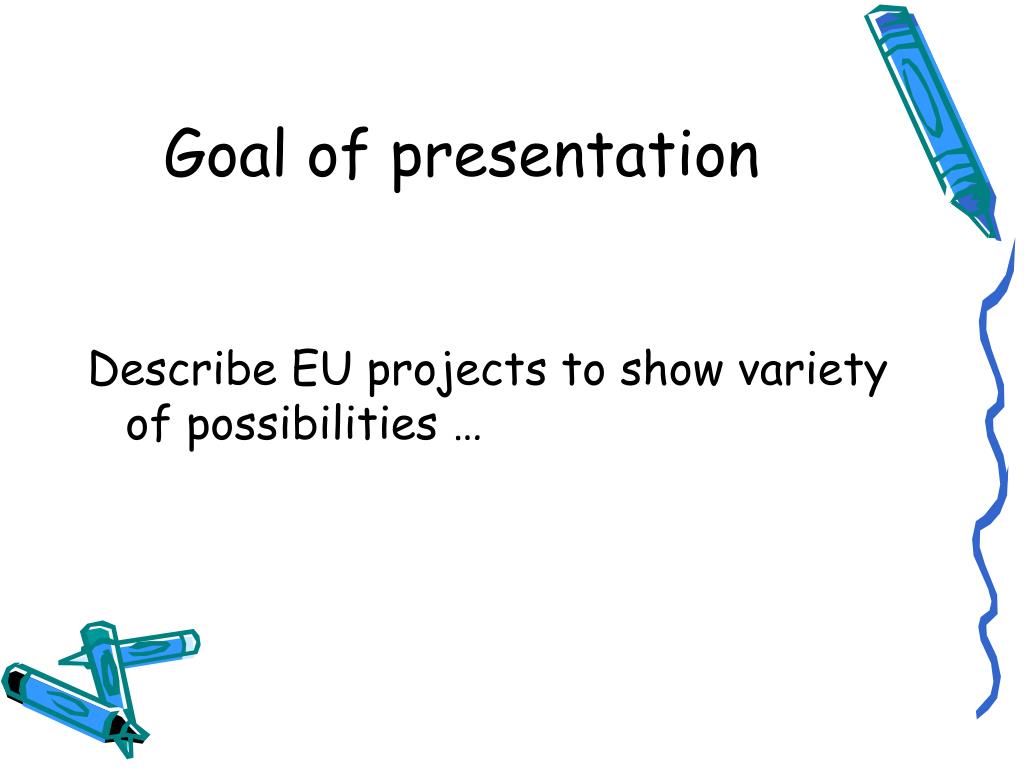 Goal of presentation

Describe EU projects to show variety of possibilities …